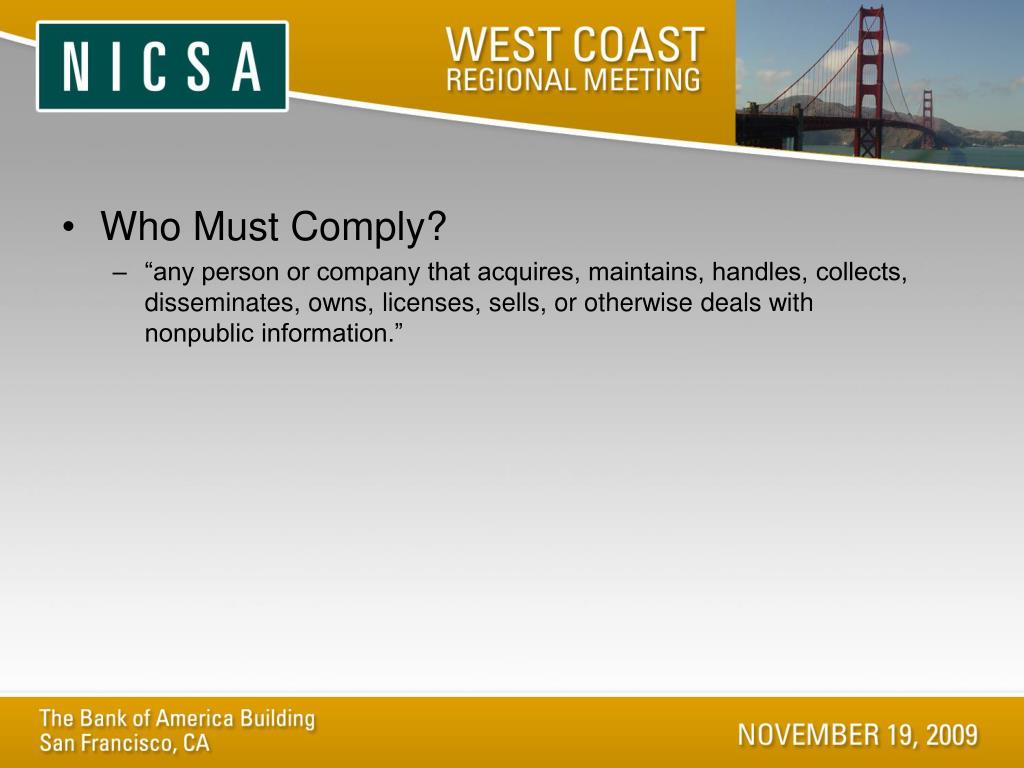 NICSA

WEST COAST
REGIONAL MEETING

• Who Must Comply?
– “any person or company that acquires, maintains, handles, collects, disseminates, owns, licenses, sells, or otherwise deals with nonpublic information.”

The Bank of America Building
San Francisco, CA

NOVEMBER 19, 2009